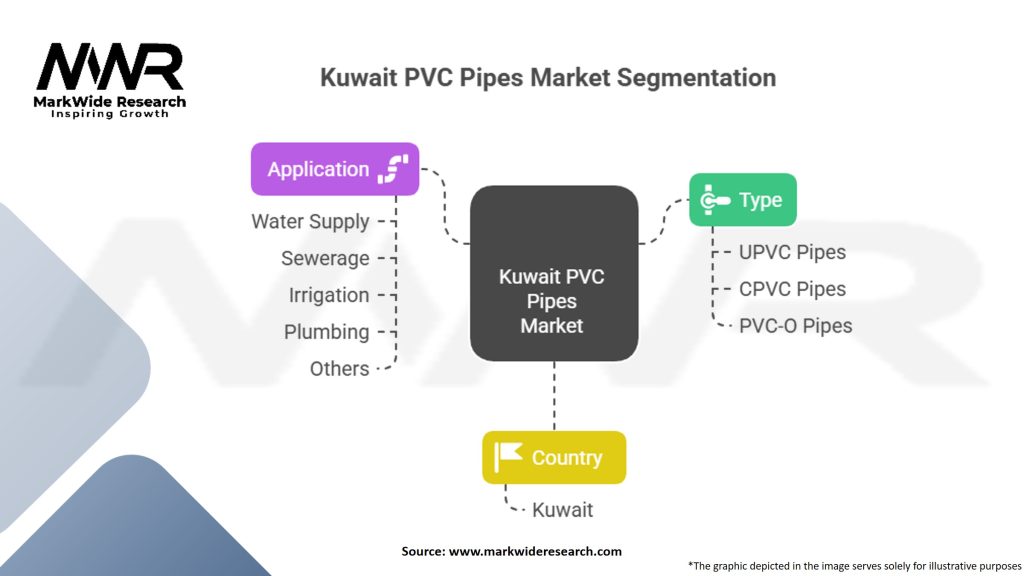 MWR
MarkWide Research
Inspiring Growth

Kuwait PVC Pipes Market Segmentation

Application
Water Supply
Sewerage
Irrigation
Plumbing
Others

Kuwait PVC Pipes Market

Type
UPVC Pipes
CPVC Pipes
PVC-O Pipes

Country
Kuwait

Source: www.markwideresearch.com

*The graphic depicted in the image serves solely for illustrative purposes